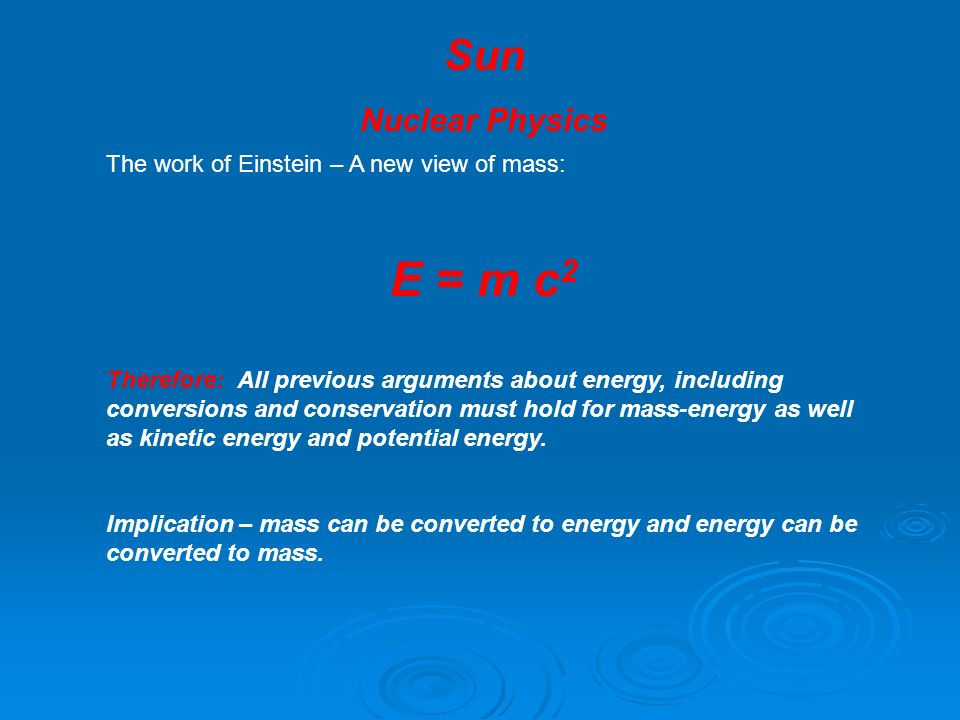 Sun

Nuclear Physics

The work of Einstein – A new view of mass:

$E = m c^2$

Therefore: All previous arguments about energy, including conversions and conservation must hold for mass-energy as well as kinetic energy and potential energy.

Implication – mass can be converted to energy and energy can be converted to mass.